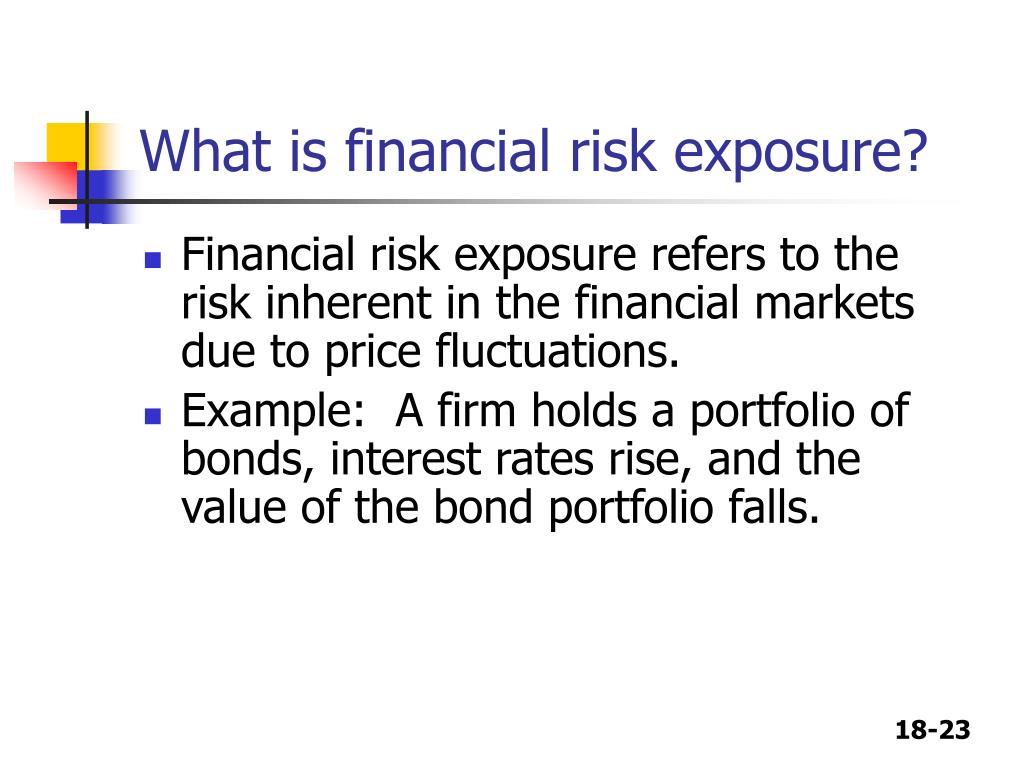 What is financial risk exposure?

- Financial risk exposure refers to the risk inherent in the financial markets due to price fluctuations.
- Example:  A firm holds a portfolio of bonds, interest rates rise, and the value of the bond portfolio falls.

18-23